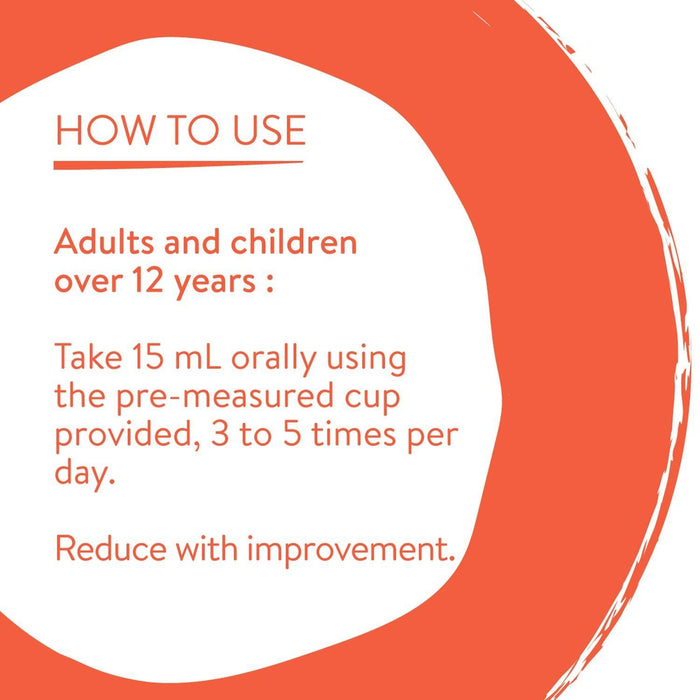 HOW TO USE

Adults and children over 12 years :

Take 15 mL orally using the pre-measured cup provided, 3 to 5 times per day.

Reduce with improvement.